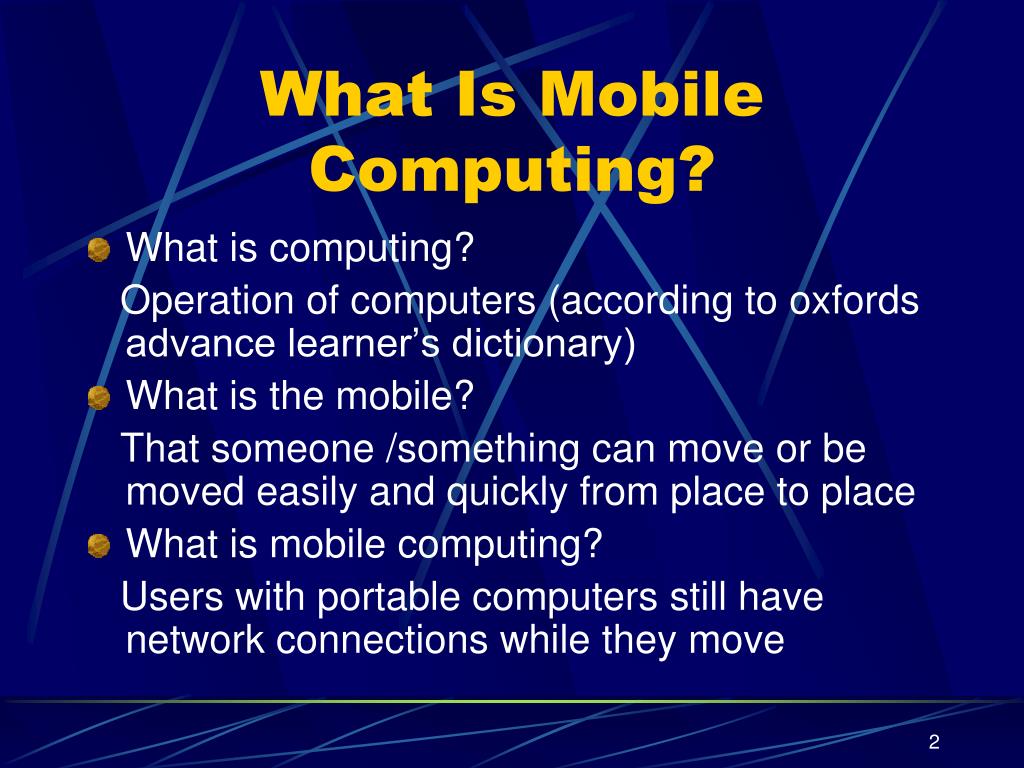 What Is Mobile Computing?

What is computing?

Operation of computers (according to oxfords advance learner’s dictionary)

What is the mobile?

That someone /something can move or be moved easily and quickly from place to place

What is mobile computing?

Users with portable computers still have network connections while they move

2